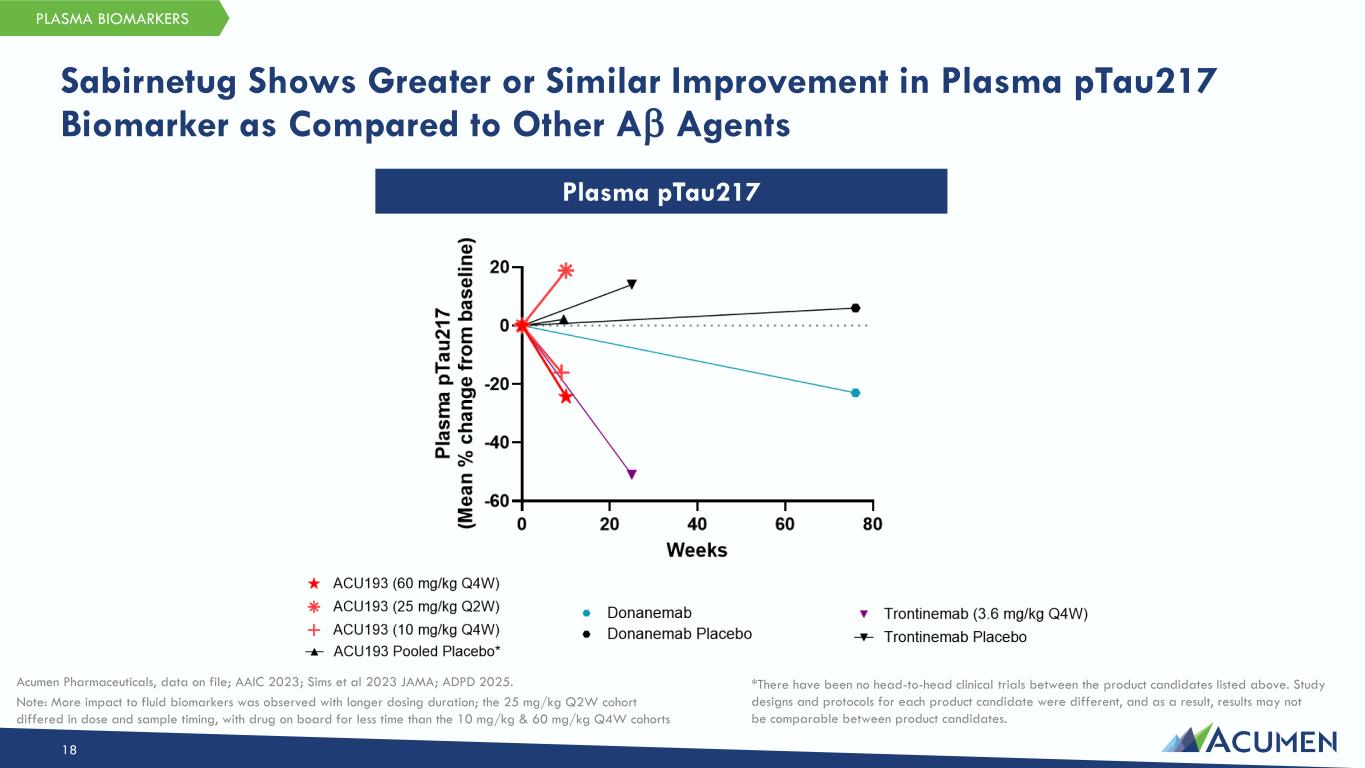 PLASMA BIOMARKERS

Sabirnetug Shows Greater or Similar Improvement in Plasma pTau217 Biomarker as Compared to Other Aβ Agents

Plasma pTau217

Plasma pTau217
(Mean % change from baseline)

20
0
-20
-40
-60

0
20
40
60
80
Weeks

ACU193 (60 mg/kg Q4W)
ACU193 (25 mg/kg Q2W)
ACU193 (10 mg/kg Q4W)
ACU193 Pooled Placebo*

Donanemab
Donanemab Placebo

Trontinemab (3.6 mg/kg Q4W)
Trontinemab Placebo

Acumen Pharmaceuticals, data on file; AAIC 2023; Sims et al 2023 JAMA; ADPD 2025.
Note: More impact to fluid biomarkers was observed with longer dosing duration; the 25 mg/kg Q2W cohort differed in dose and sample timing, with drug on board for less time than the 10 mg/kg & 60 mg/kg Q4W cohorts

*There have been no head-to-head clinical trials between the product candidates listed above. Study designs and protocols for each product candidate were different, and as a result, results may not be comparable between product candidates.

18

ACUMEN